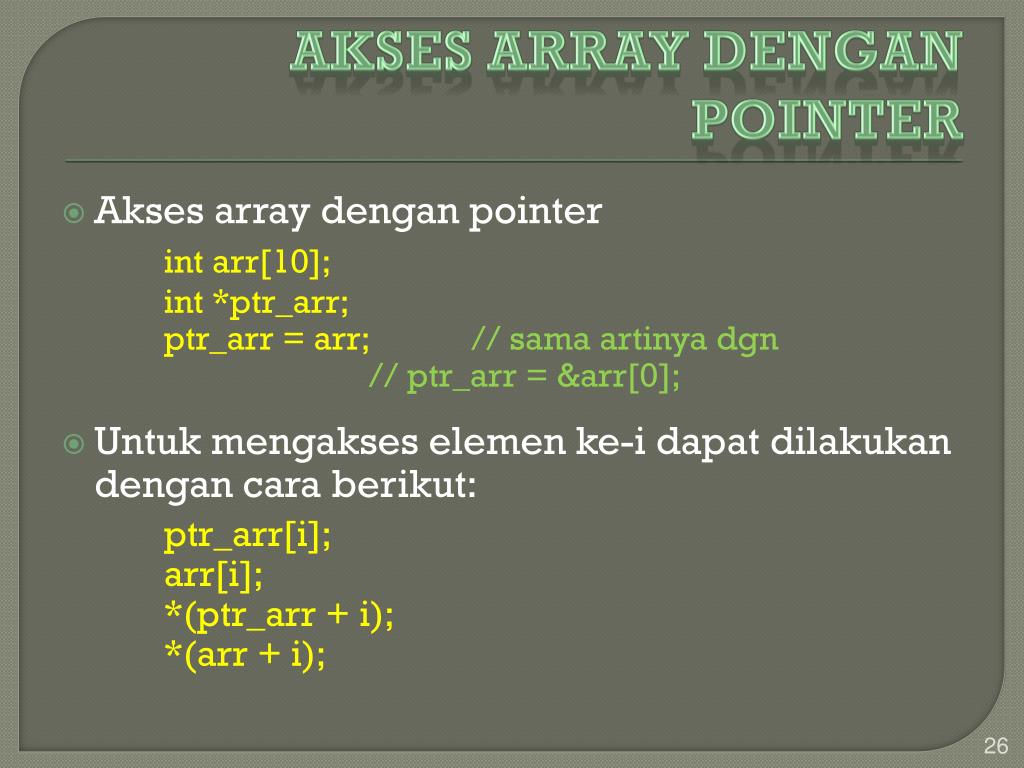 AKSES ARRAY DENGAN POINTER

Akses array dengan pointer

int arr[10];
int *ptr_arr;
ptr_arr = arr; // sama artinya dgn
// ptr_arr = &arr[0];

Untuk mengakses elemen ke-i dapat dilakukan dengan cara berikut:

ptr_arr[i];
arr[i];
*(ptr_arr + i);
*(arr + i);

26